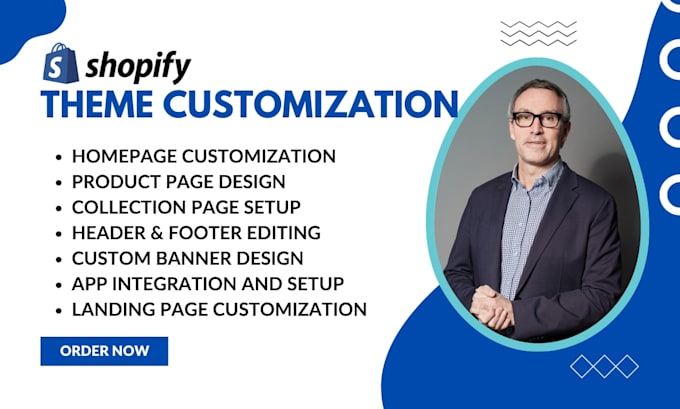 shopify
THEME CUSTOMIZATION

• HOMEPAGE CUSTOMIZATION
• PRODUCT PAGE DESIGN
• COLLECTION PAGE SETUP
• HEADER & FOOTER EDITING
• CUSTOM BANNER DESIGN
• APP INTEGRATION AND SETUP
• LANDING PAGE CUSTOMIZATION

ORDER NOW